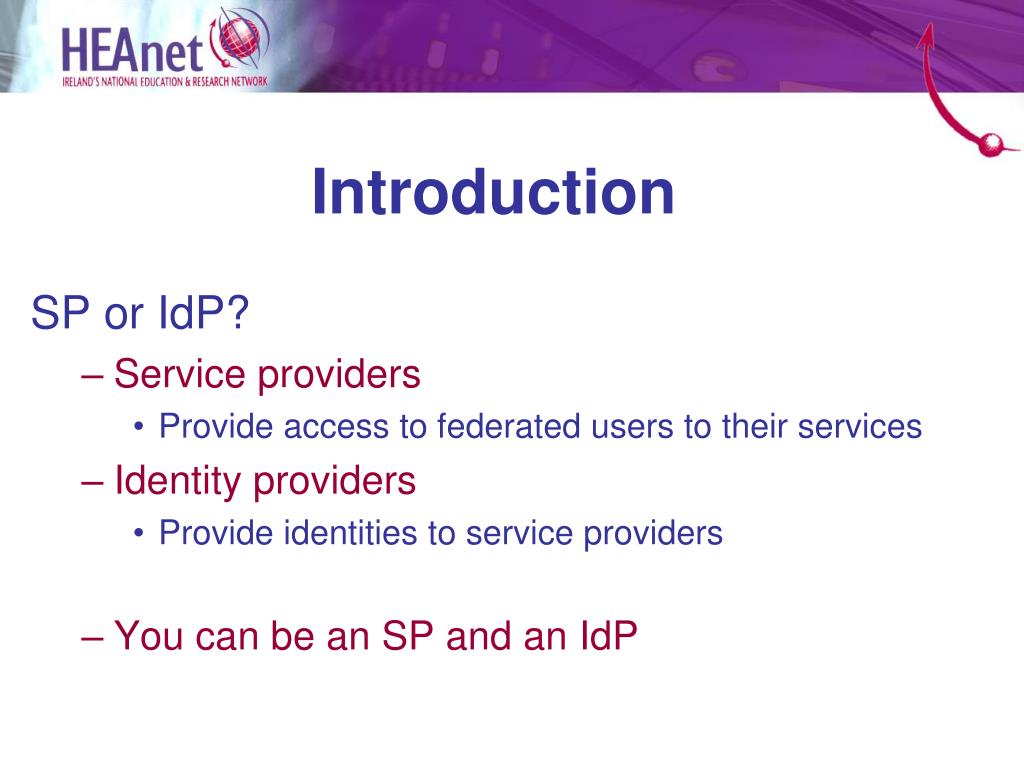 HEAnet
IRELAND'S NATIONAL EDUCATION & RESEARCH NETWORK

Introduction

SP or IdP?

– Service providers

• Provide access to federated users to their services

– Identity providers

• Provide identities to service providers

– You can be an SP and an IdP